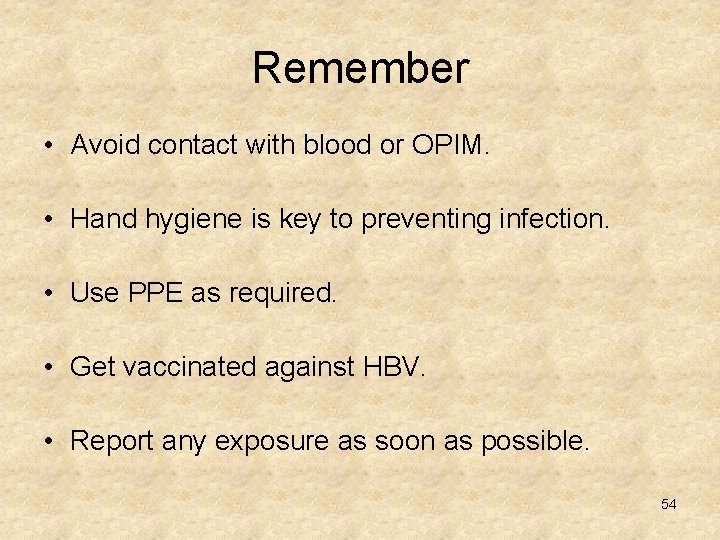 Remember

• Avoid contact with blood or OPIM.

• Hand hygiene is key to preventing infection.

• Use PPE as required.

• Get vaccinated against HBV.

• Report any exposure as soon as possible.

54